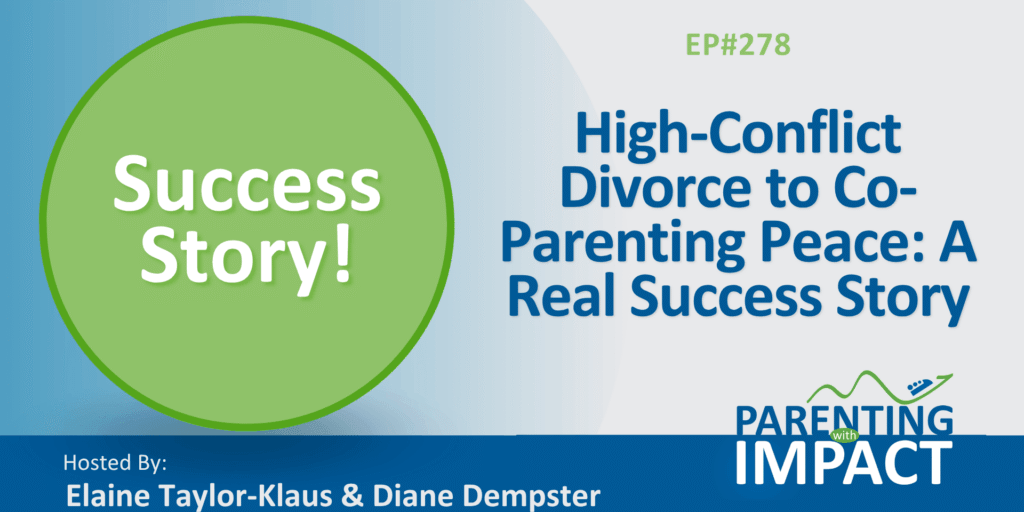 Success Story!

EP#278

High-Conflict Divorce to Co-Parenting Peace: A Real Success Story

PARENTING with IMPACT

Hosted By:
Elaine Taylor-Klaus & Diane Dempster